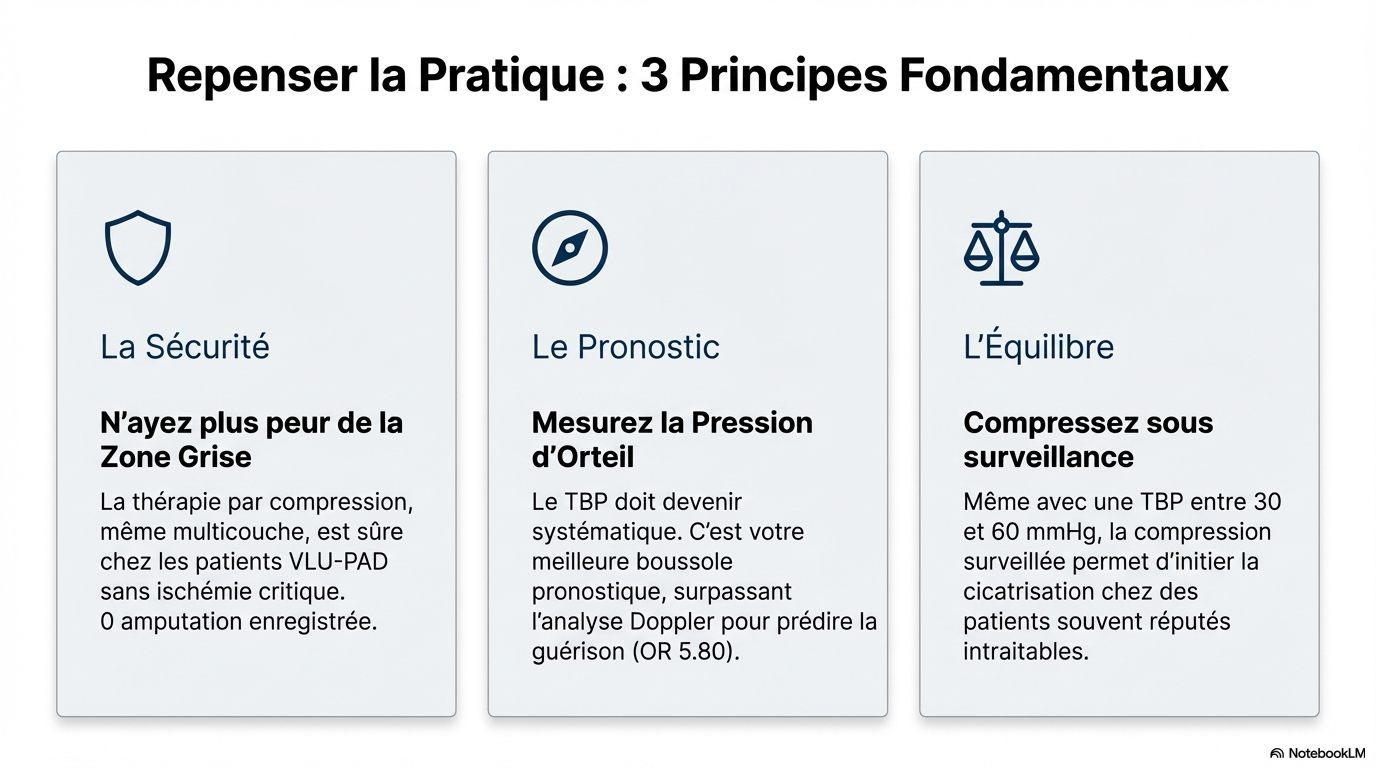 Repenser la Pratique : 3 Principes Fondamentaux

La Sécurité

N'ayez plus peur de la Zone Grise

La thérapie par compression, même multicouche, est sûre chez les patients VLU-PAD sans ischémie critique. 0 amputation enregistrée.

Le Pronostic

Mesurez la Pression d'Orteil

Le TBP doit devenir systématique. C'est votre meilleure boussole pronostique, surpassant l'analyse Doppler pour prédire la guérison (OR 5.80).

L'Équilibre

Compressez sous surveillance

Même avec une TBP entre 30 et 60 mmHg, la compression surveillée permet d'initier la cicatrisation chez des patients souvent réputés intraitables.

NotebookLM